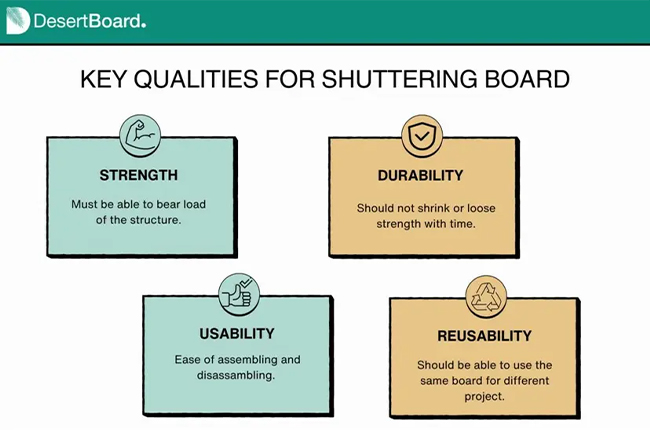 DesertBoard.

KEY QUALITIES FOR SHUTTERING BOARD

STRENGTH

Must be able to bear load of the structure.

DURABILITY

Should not shrink or loose strength with time.

USABILITY

Ease of assembling and disassambling.

REUSABILITY

Should be able to use the same board for different project.